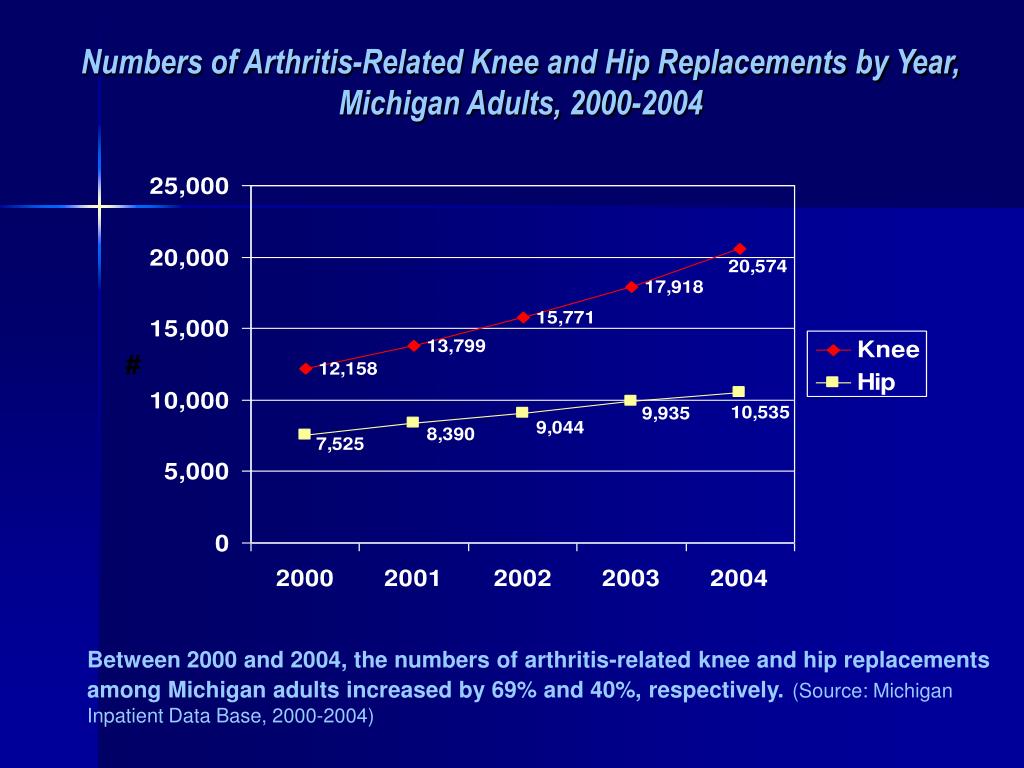 Numbers of Arthritis-Related Knee and Hip Replacements by Year, Michigan Adults, 2000-2004

25,000
20,000
15,000
10,000
5,000
0

#

12,158
13,799
15,771
17,918
20,574

7,525
8,390
9,044
9,935
10,535

2000
2001
2002
2003
2004

Knee
Hip

Between 2000 and 2004, the numbers of arthritis-related knee and hip replacements among Michigan adults increased by 69% and 40%, respectively. (Source: Michigan Inpatient Data Base, 2000-2004)